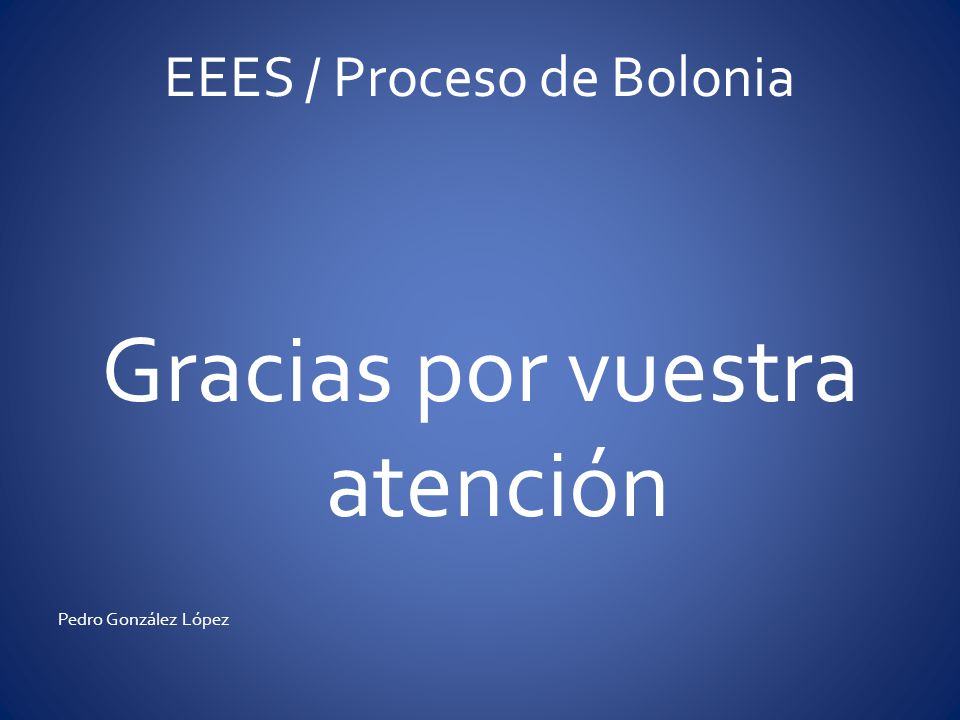 EEES / Proceso de Bolonia

Gracias por vuestra atención

Pedro González López